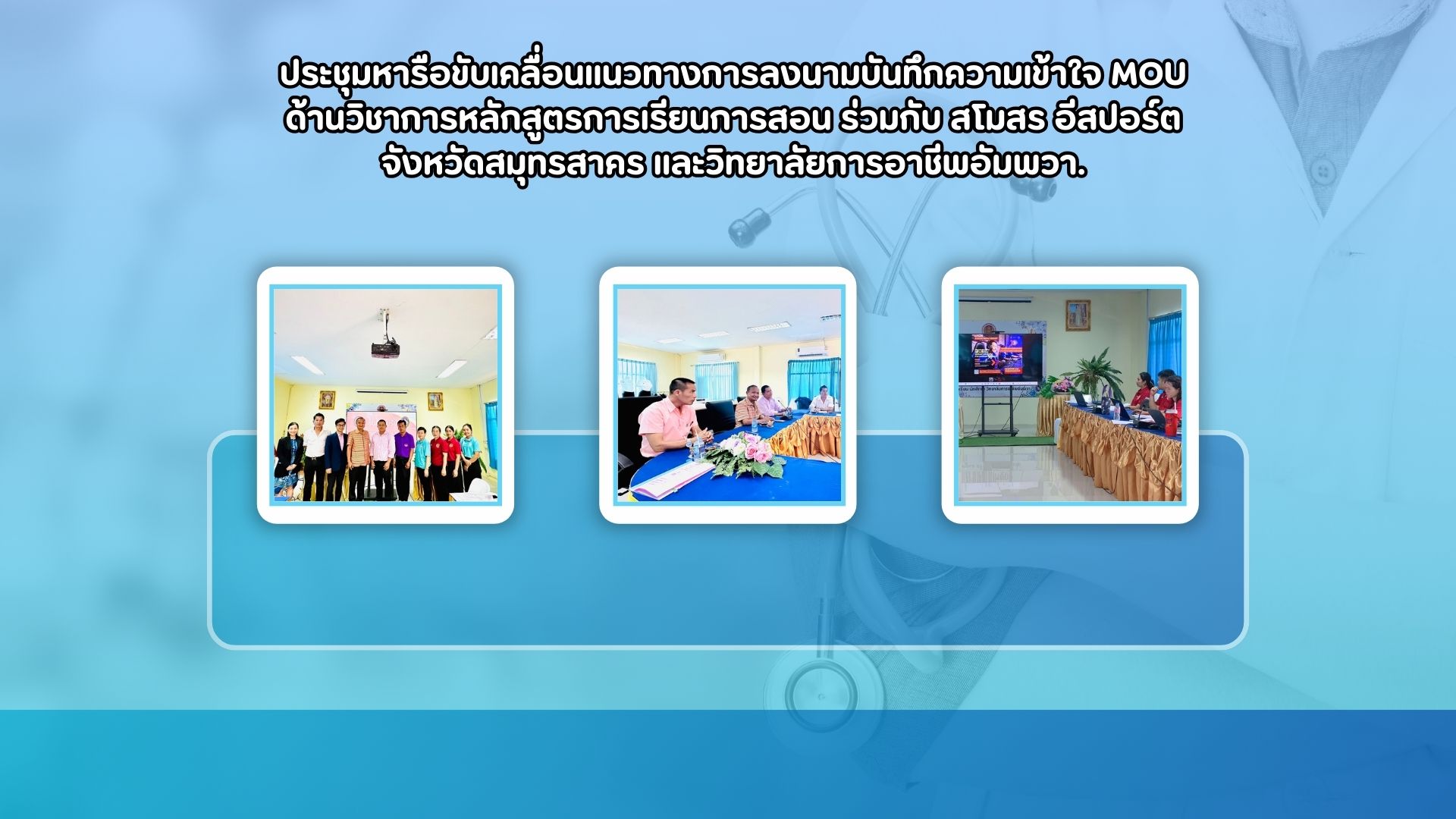 ประชุมหารือขับเคลื่อนแนวทางการลงนามบันทึกความเข้าใจ MOU ด้านวิชาการหลักสูตรการเรียนการสอน ร่วมกับ สโมสร อีสปอร์ต จังหวัดสมุทรสาคร และวิทยาลัยการอาชีพอัมพวา.